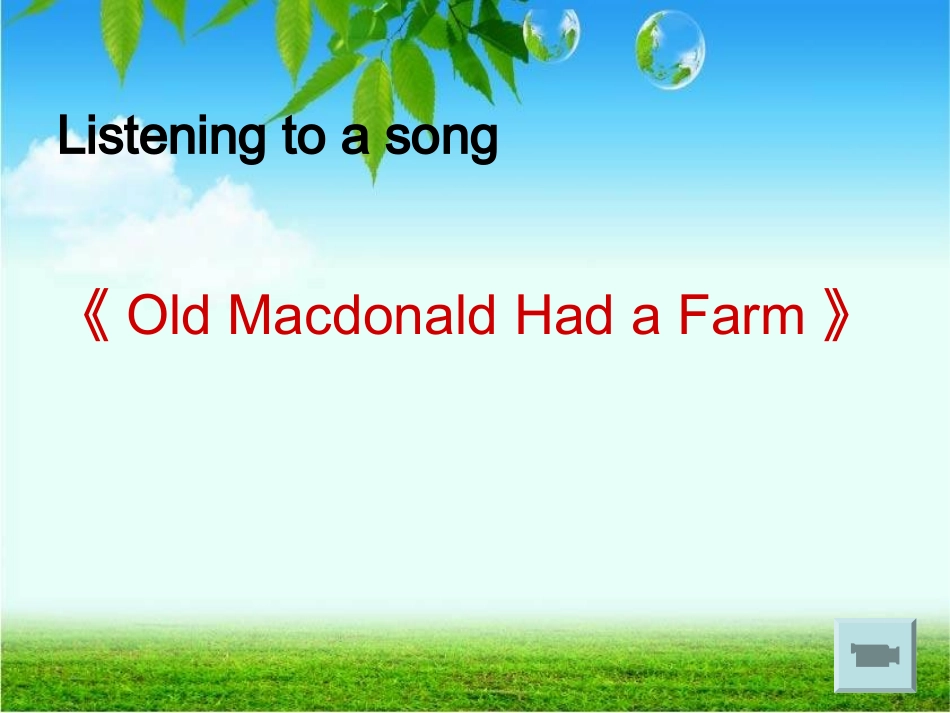 Listening to a song

《 Old Macdonald Had a Farm 》